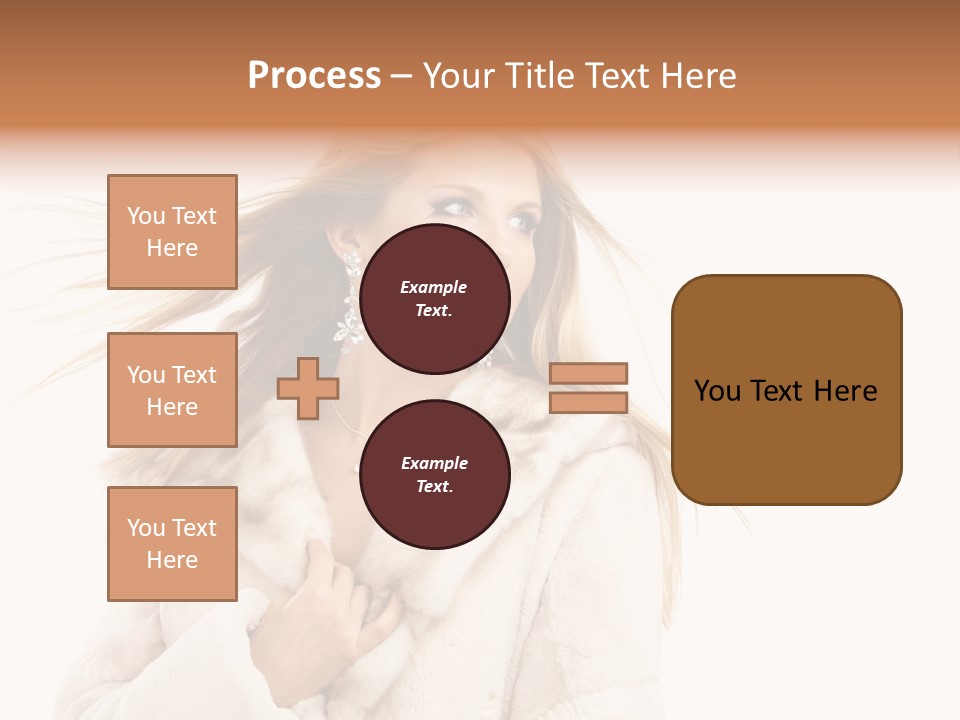 Process – Your Title Text Here

You Text Here

You Text Here

You Text Here

Example Text.

Example Text.

You Text Here